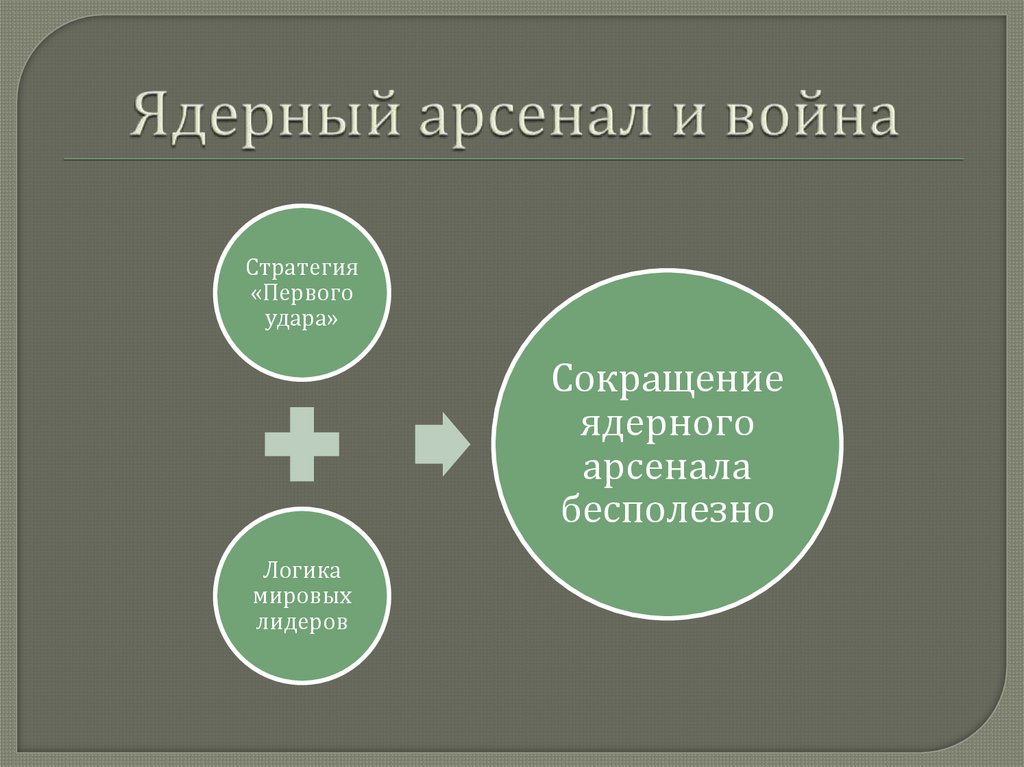 Ядерный арсенал и война

Стратегия «Первого удара»

Логика мировых лидеров

Сокращение ядерного арсенала бесполезно